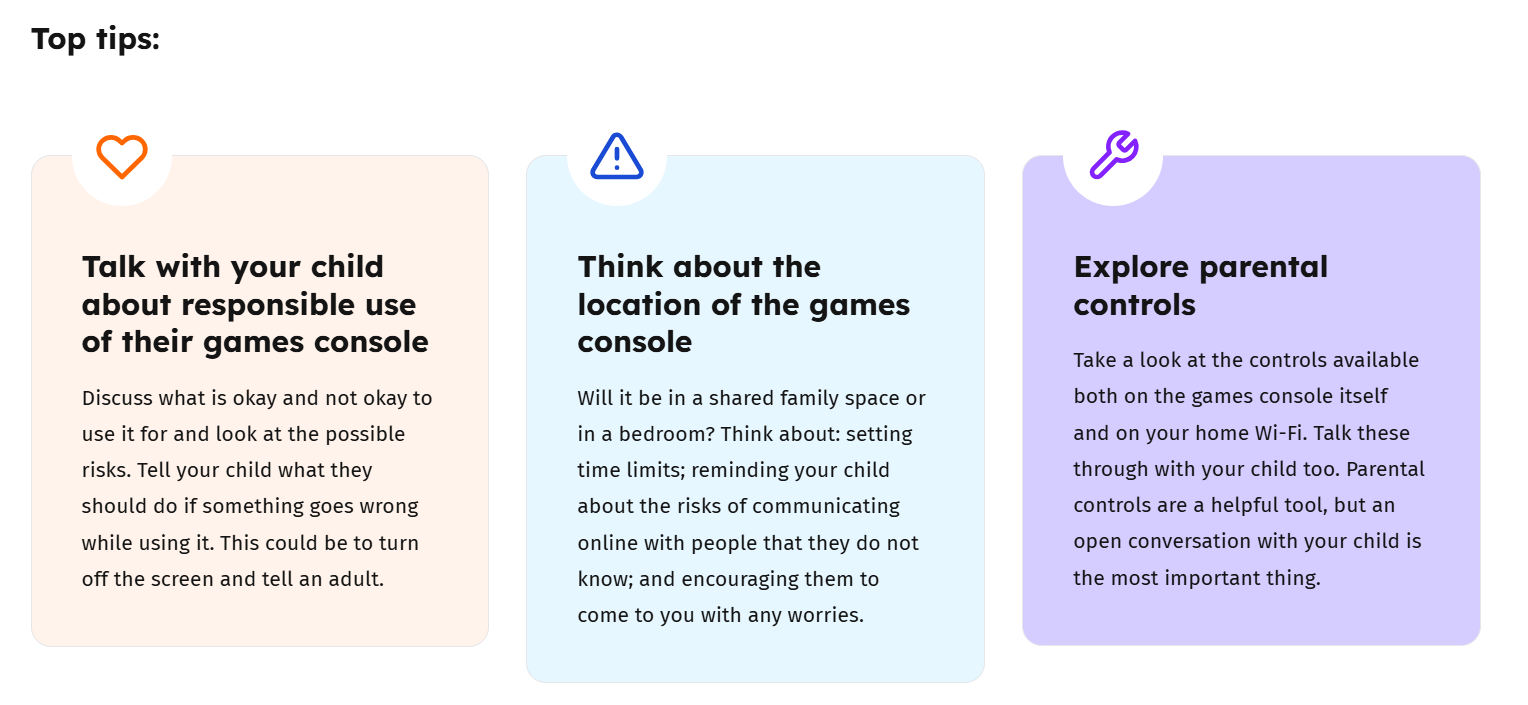 Top tips:

Talk with your child about responsible use of their games console

Discuss what is okay and not okay to use it for and look at the possible risks. Tell your child what they should do if something goes wrong while using it. This could be to turn off the screen and tell an adult.

Think about the location of the games console

Will it be in a shared family space or in a bedroom? Think about: setting time limits; reminding your child about the risks of communicating online with people that they do not know; and encouraging them to come to you with any worries.

Explore parental controls

Take a look at the controls available both on the games console itself and on your home Wi-Fi. Talk these through with your child too. Parental controls are a helpful tool, but an open conversation with your child is the most important thing.